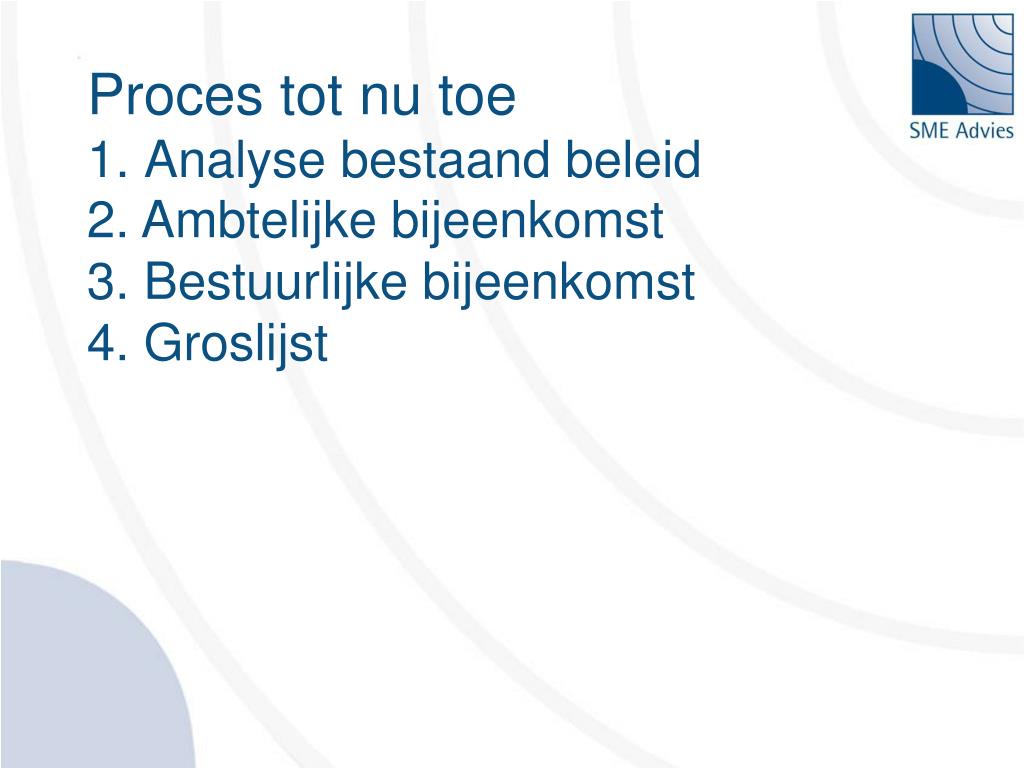 SME Advies

Proces tot nu toe
1. Analyse bestaand beleid
2. Ambtelijke bijeenkomst
3. Bestuurlijke bijeenkomst
4. Groslijst